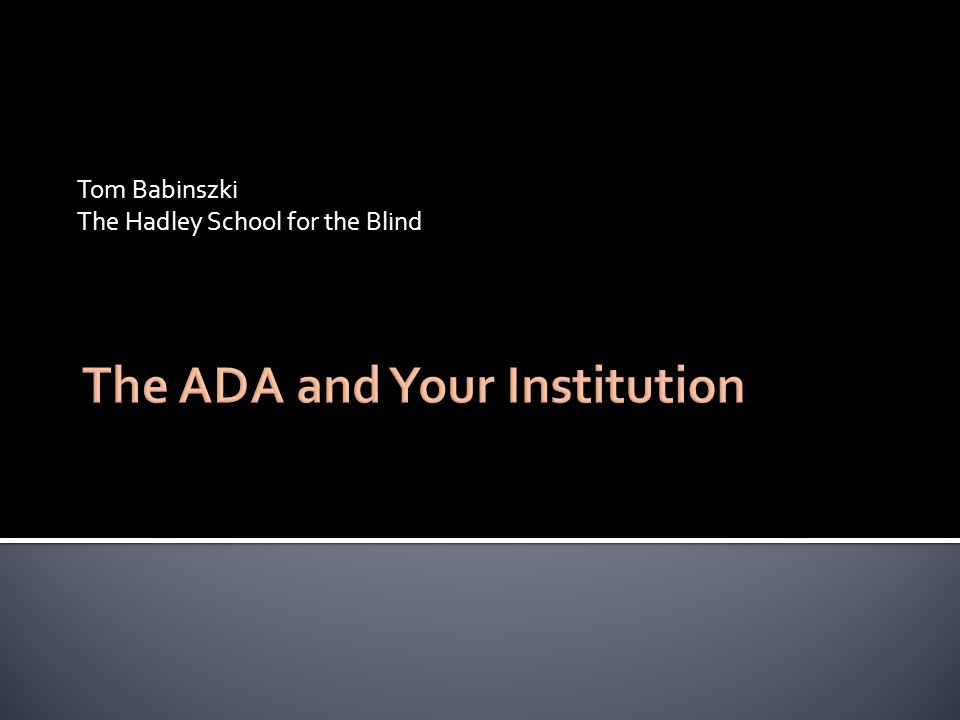 Tom Babinszki
The Hadley School for the Blind

The ADA and Your Institution